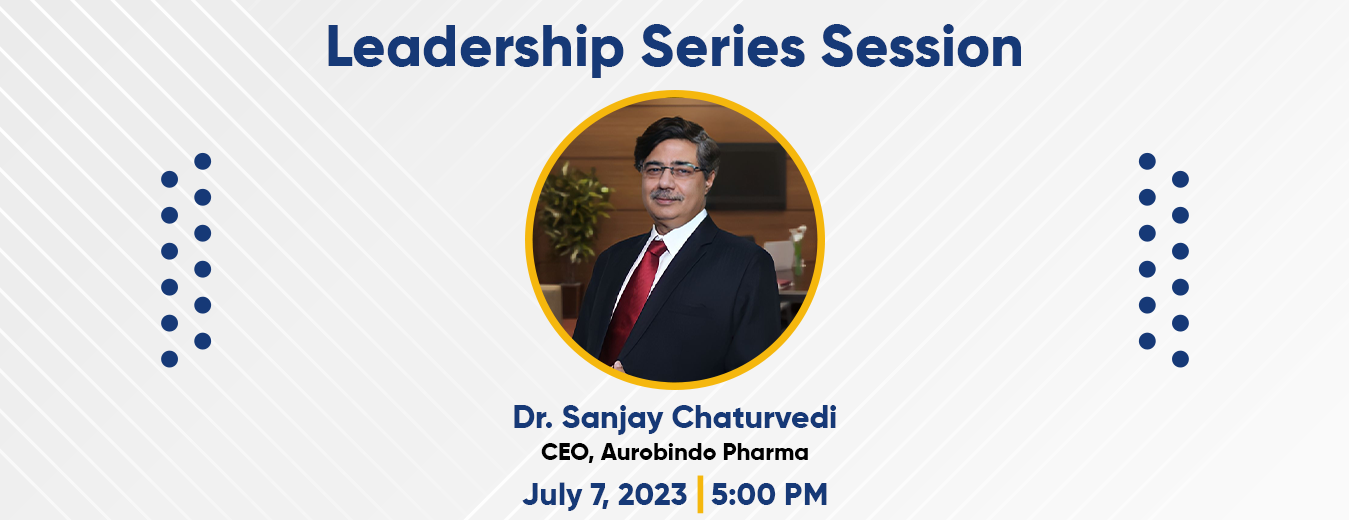 Leadership Series Session

Dr. Sanjay Chaturvedi
CEO, Aurobindo Pharma
July 7, 2023 | 5:00 PM